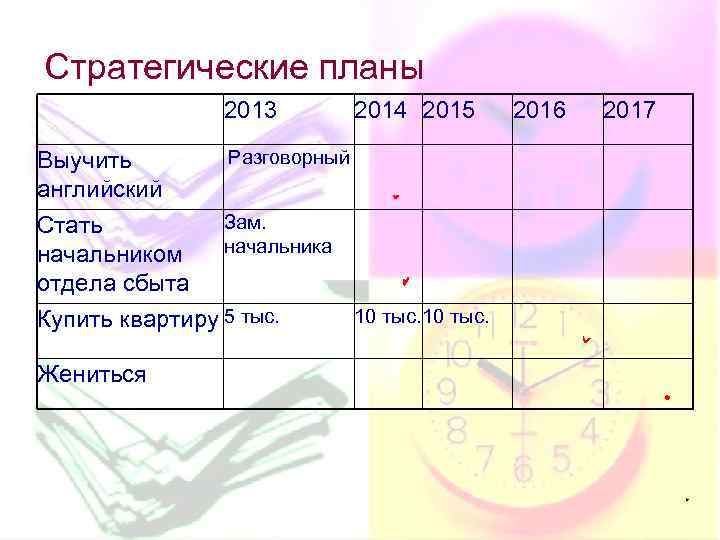 Стратегические планы

|  | 2013 | 2014 | 2015 | 2016 | 2017 |
|---|---|---|---|---|---|
| Выучить английский | Разговорный |  |  |  |  |
| Стать начальником отдела сбыта | Зам. начальника |  |  |  |  |
| Купить квартиру | 5 тыс. | 10 тыс. | 10 тыс. |  |  |
| Жениться |  |  |  |  |  |